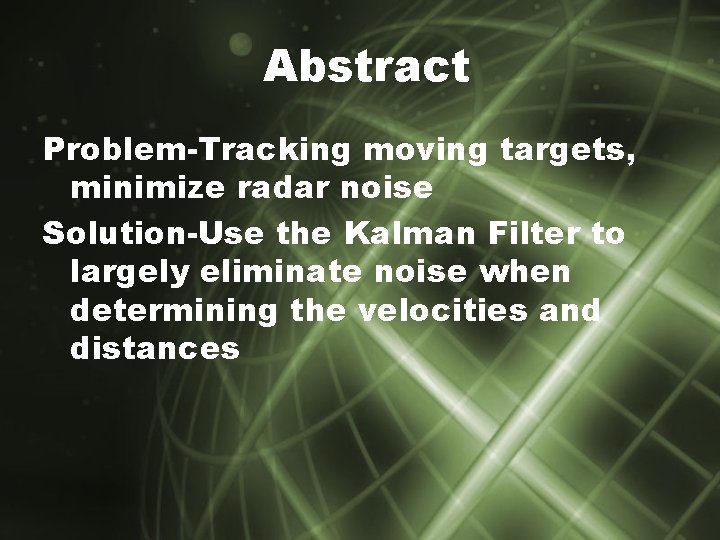 Abstract

Problem-Tracking moving targets, minimize radar noise

Solution-Use the Kalman Filter to largely eliminate noise when determining the velocities and distances